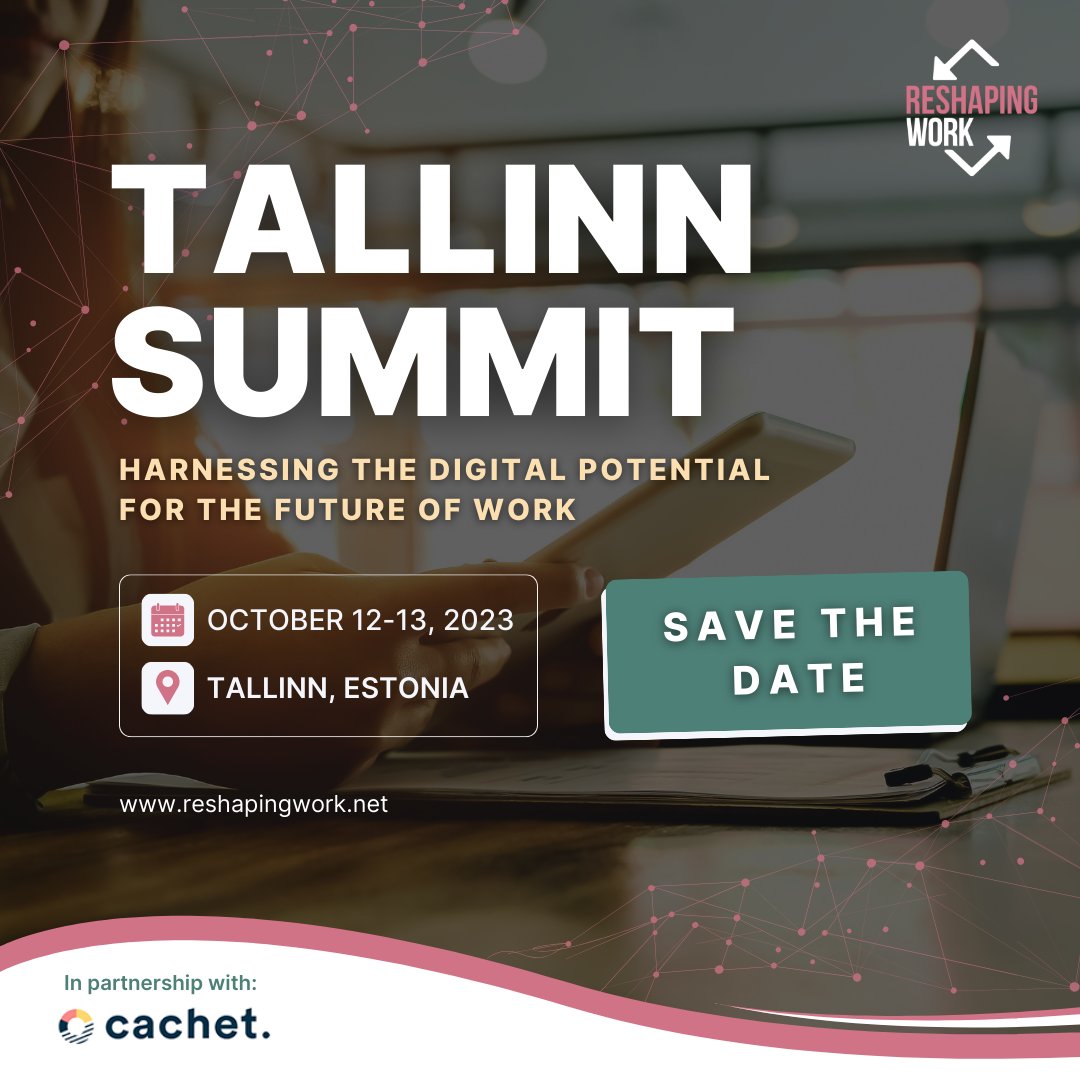 RESHAPING WORK

TALLINN SUMMIT

HARNESSING THE DIGITAL POTENTIAL FOR THE FUTURE OF WORK

OCTOBER 12-13, 2023

TALLINN, ESTONIA

SAVE THE DATE

www.reshapingwork.net

In partnership with:

cachet.